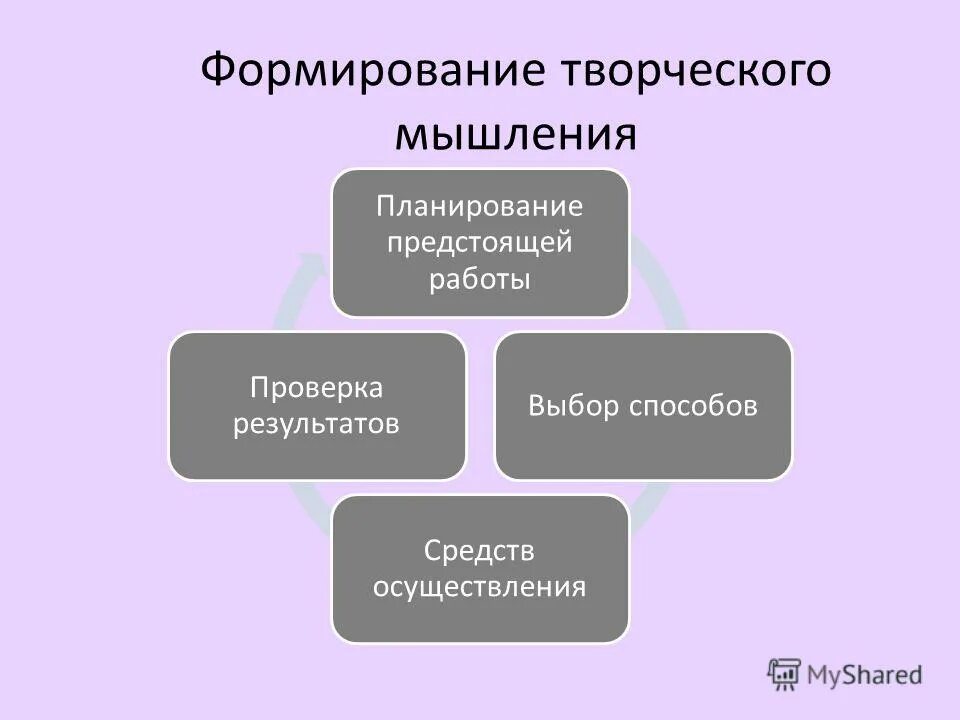 Формирование творческого мышления

Планирование предстоящей работы

Выбор способов

Средств осуществления

Проверка результатов

MyShared